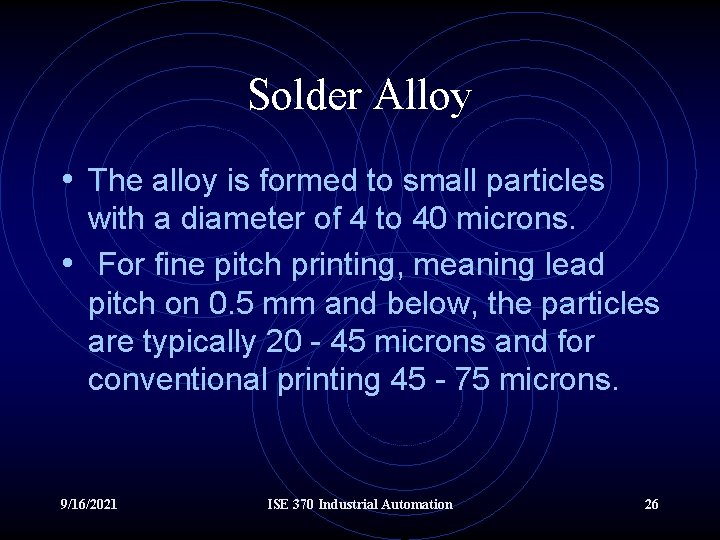 Solder Alloy

• The alloy is formed to small particles with a diameter of 4 to 40 microns.

• For fine pitch printing, meaning lead pitch on 0.5 mm and below, the particles are typically 20 - 45 microns and for conventional printing 45 - 75 microns.

9/16/2021

ISE 370 Industrial Automation

26